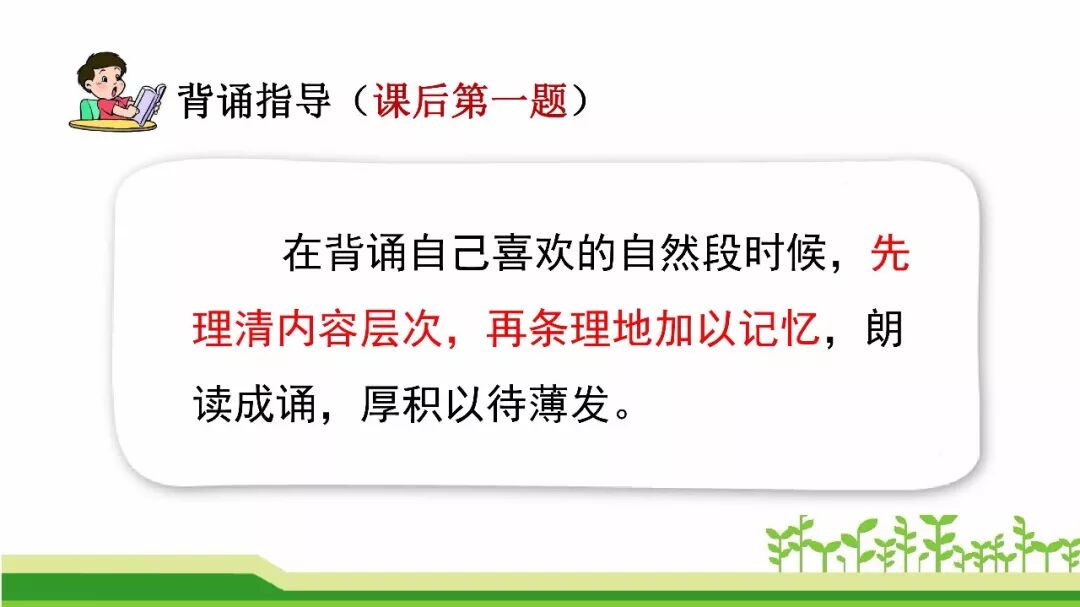 背诵指导（课后第一题）

在背诵自己喜欢的自然段时候，先理清内容层次，再条理地加以记忆，朗读成诵，厚积以待薄发。